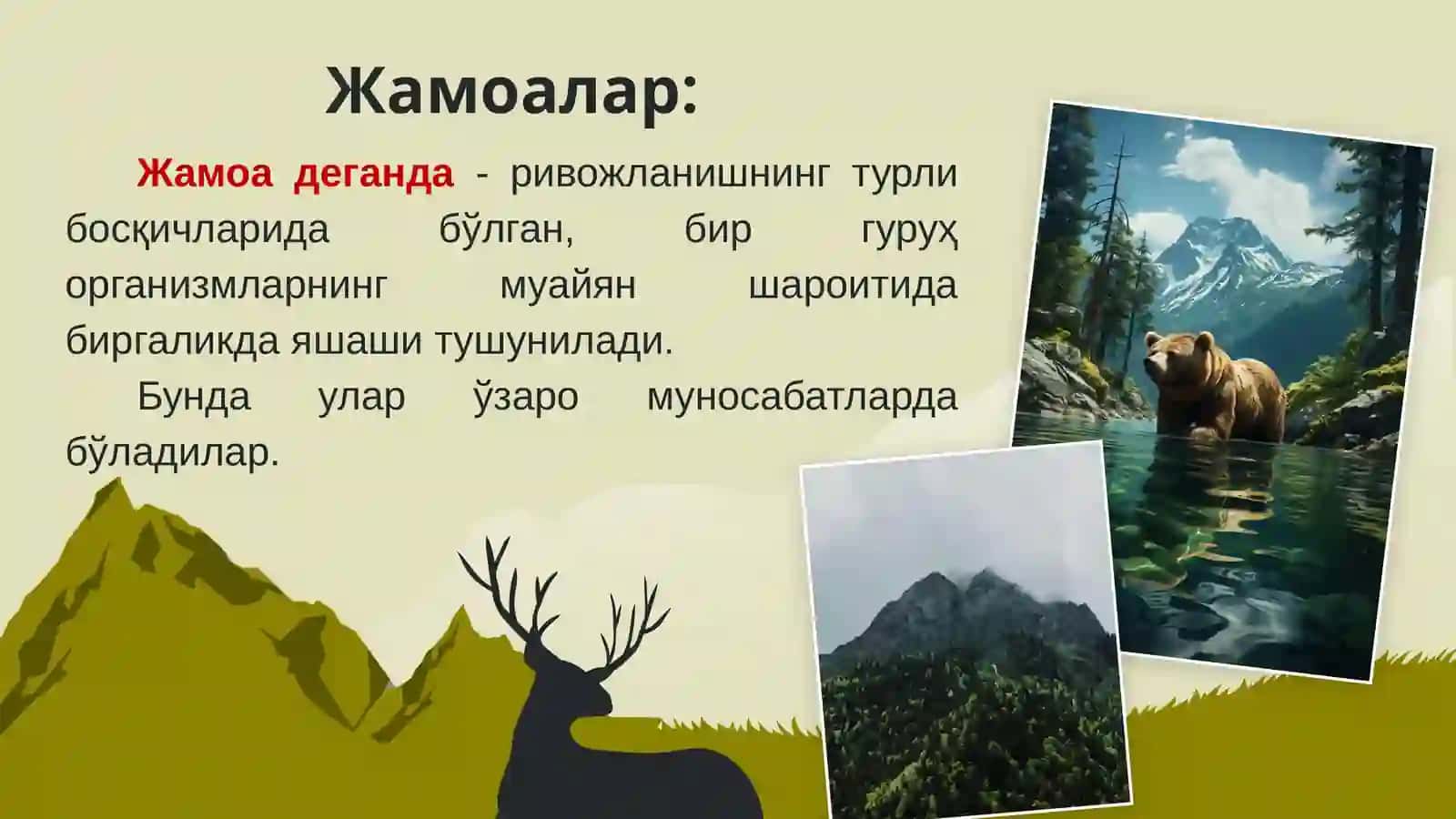 Жамоалар:

Жамоа деганда - ривожланишнинг турли босқичларида бўлган, бир гуруҳ организмларнинг муайян шароитида биргаликда яшаши тушунилади.

Бунда улар ўзаро муносабатларда бўладилар.